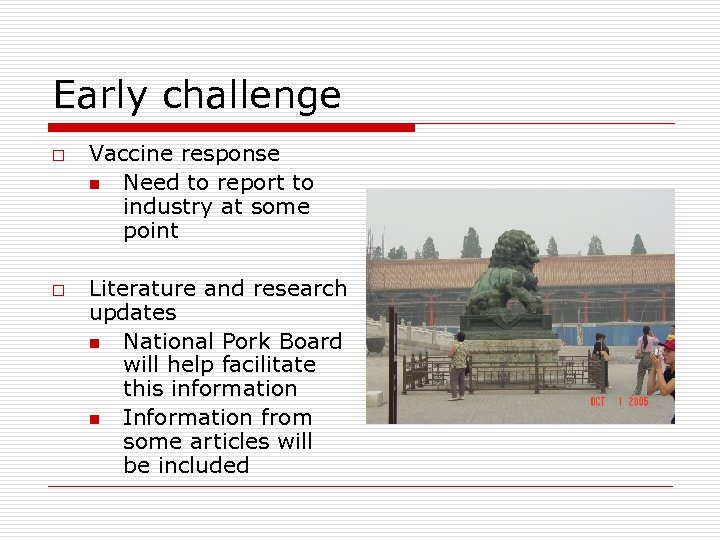 Early challenge

□ Vaccine response
■ Need to report to industry at some point

□ Literature and research updates
■ National Pork Board will help facilitate this information
■ Information from some articles will be included

OCT 1 2005